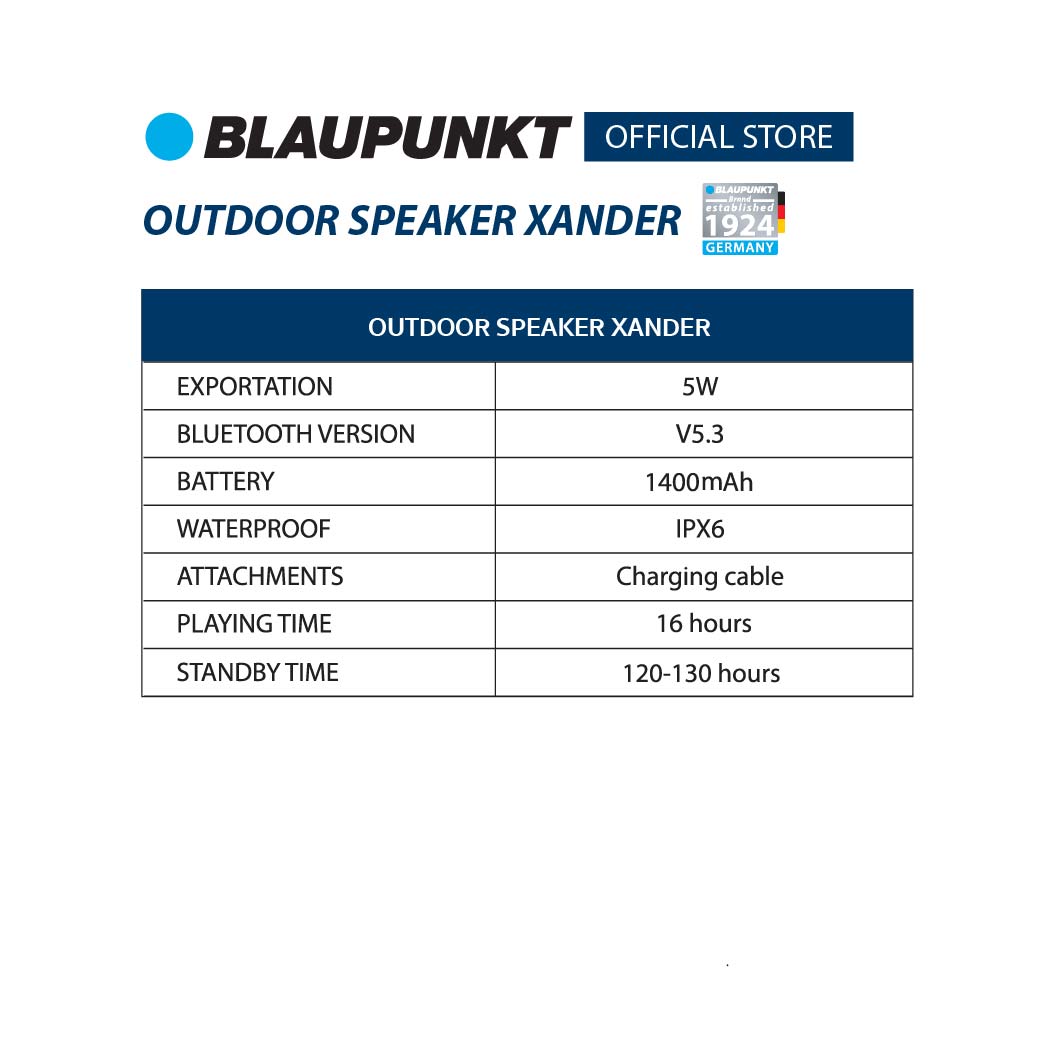 BLAUPUNKT OFFICIAL STORE

OUTDOOR SPEAKER XANDER

BLAUPUNKT Brand established 1924 GERMANY

| OUTDOOR SPEAKER XANDER | |
|---|---|
| EXPORTATION | 5W |
| BLUETOOTH VERSION | V5.3 |
| BATTERY | 1400mAh |
| WATERPROOF | IPX6 |
| ATTACHMENTS | Charging cable |
| PLAYING TIME | 16 hours |
| STANDBY TIME | 120-130 hours |